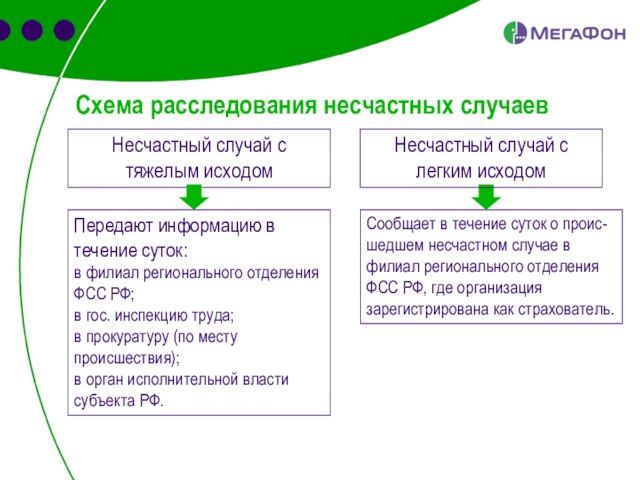 МегаФон

Схема расследования несчастных случаев

Несчастный случай с тяжелым исходом

Передают информацию в течение суток:
в филиал регионального отделения ФСС РФ;
в гос. инспекцию труда;
в прокуратуру (по месту происшествия);
в орган исполнительной власти субъекта РФ.

Несчастный случай с легким исходом

Сообщает в течение суток о происшедшем несчастном случае в филиал регионального отделения ФСС РФ, где организация зарегистрирована как страхователь.